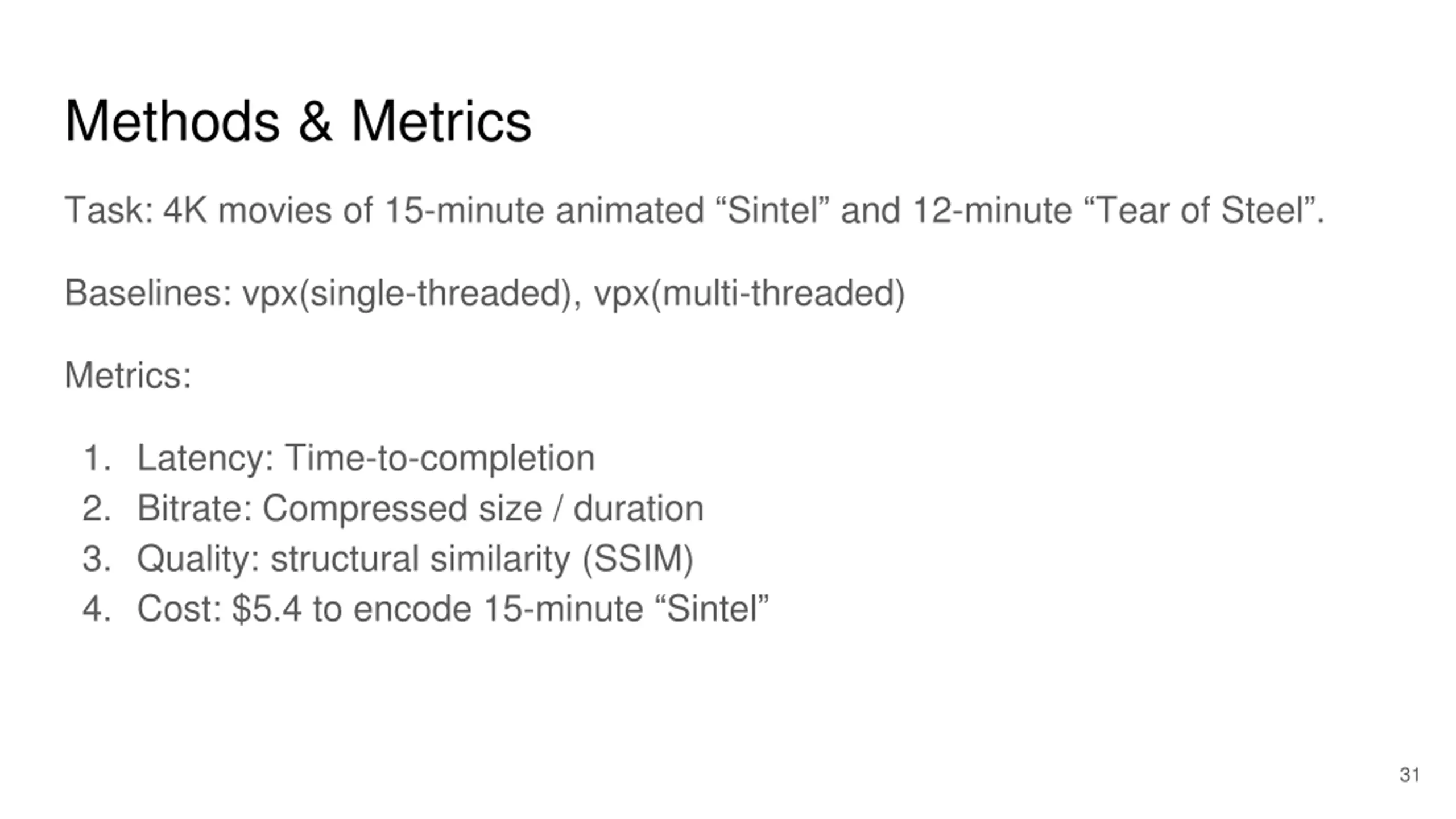 Methods & Metrics

Task: 4K movies of 15-minute animated “Sintel” and 12-minute “Tear of Steel”.

Baselines: vpx(single-threaded), vpx(multi-threaded)

Metrics:

1. Latency: Time-to-completion
2. Bitrate: Compressed size / duration
3. Quality: structural similarity (SSIM)
4. Cost: \$5.4 to encode 15-minute “Sintel”

31